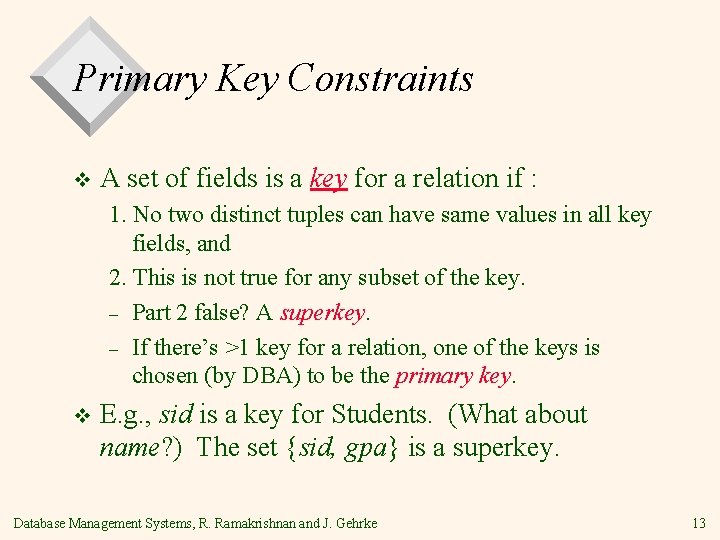 Primary Key Constraints

❖ A set of fields is a key for a relation if :

1. No two distinct tuples can have same values in all key fields, and

2. This is not true for any subset of the key.

– Part 2 false? A superkey.

– If there's >1 key for a relation, one of the keys is chosen (by DBA) to be the primary key.

❖ E.g., sid is a key for Students. (What about name?) The set {sid, gpa} is a superkey.

Database Management Systems, R. Ramakrishnan and J. Gehrke

13